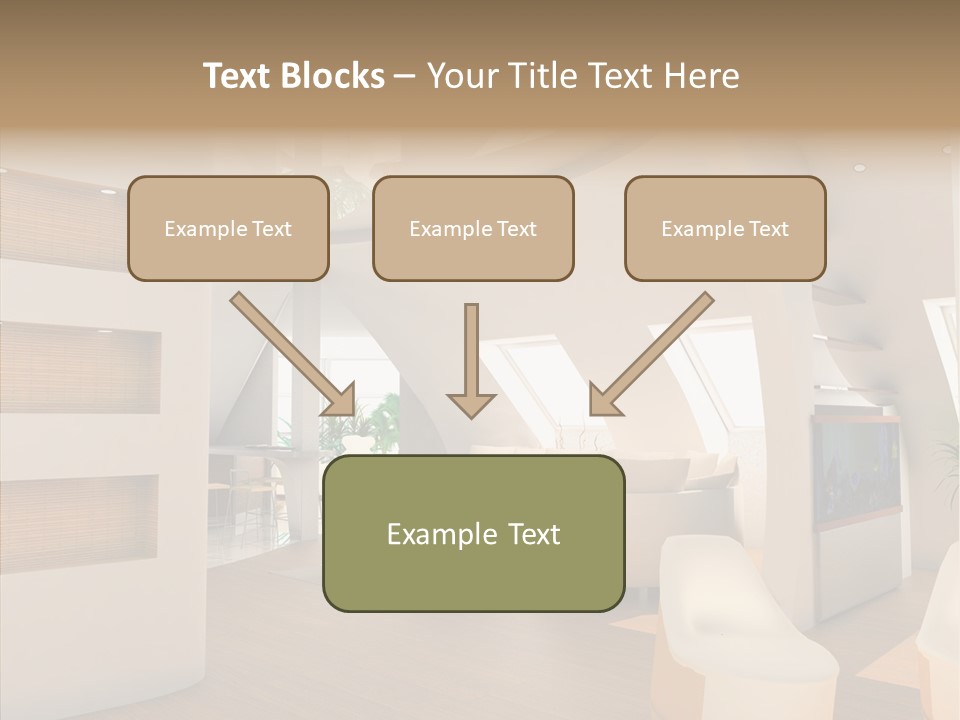 Text Blocks – Your Title Text Here

Example Text

Example Text

Example Text

Example Text